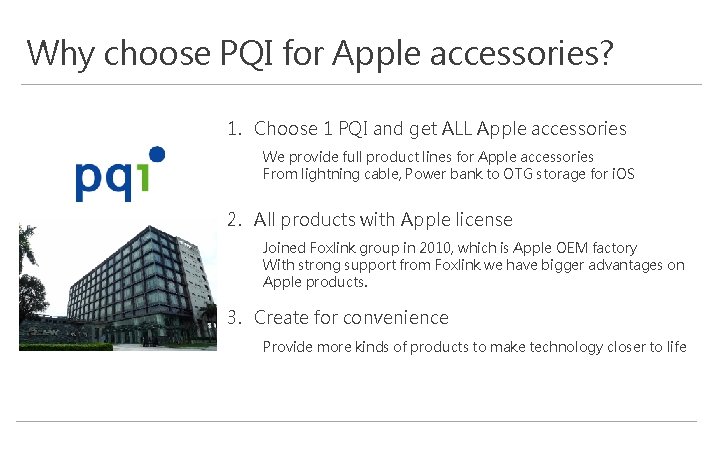 Why choose PQI for Apple accessories?

pqi

1. Choose 1 PQI and get ALL Apple accessories

We provide full product lines for Apple accessories
From lightning cable, Power bank to OTG storage for iOS

2. All products with Apple license

Joined Foxlink group in 2010, which is Apple OEM factory
With strong support from Foxlink we have bigger advantages on Apple products.

3. Create for convenience

Provide more kinds of products to make technology closer to life